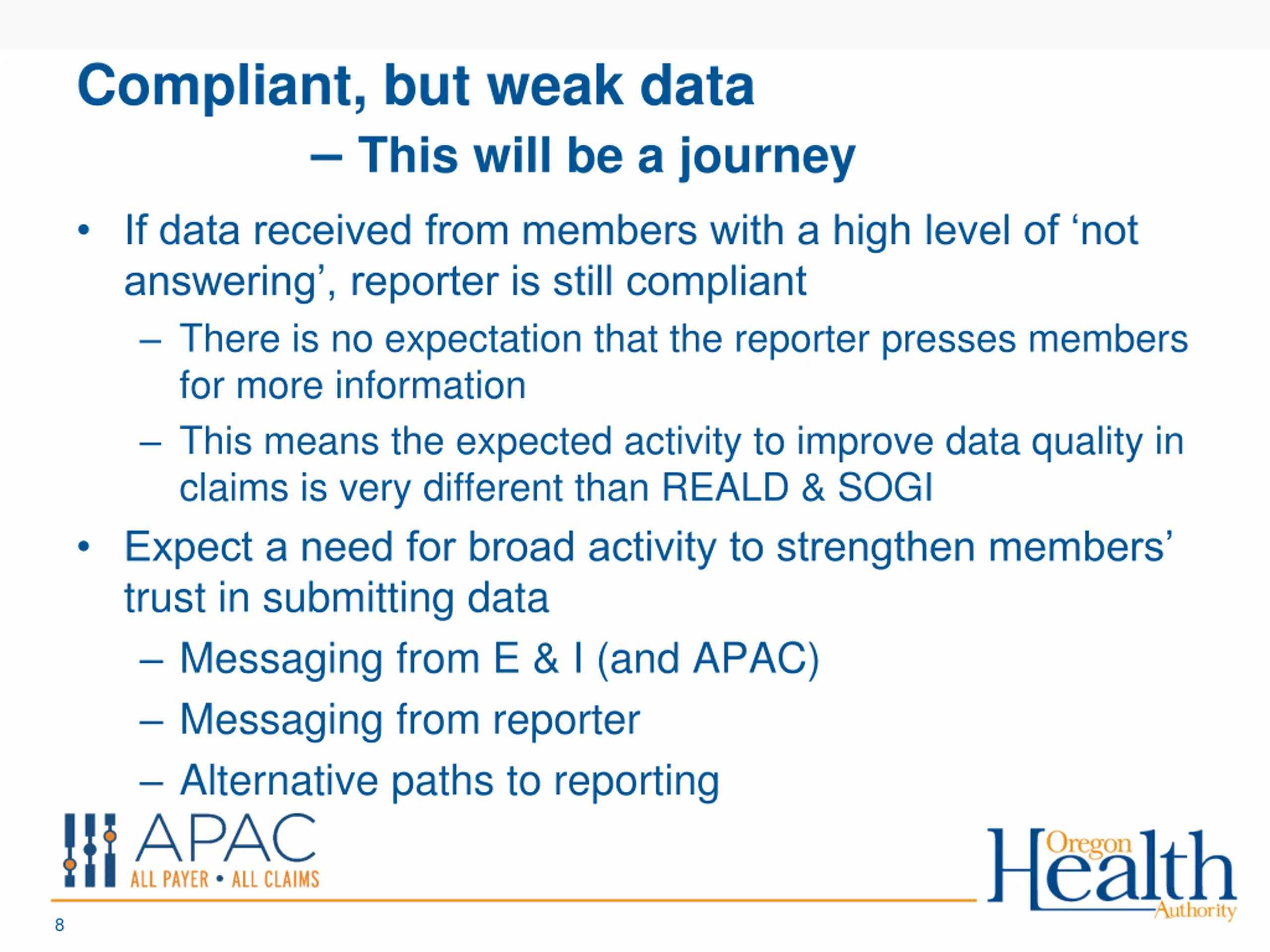 Compliant, but weak data
– This will be a journey

• If data received from members with a high level of ‘not answering’, reporter is still compliant
  – There is no expectation that the reporter presses members for more information
  – This means the expected activity to improve data quality in claims is very different than REALD & SOGI
• Expect a need for broad activity to strengthen members’ trust in submitting data
  – Messaging from E & I (and APAC)
  – Messaging from reporter
  – Alternative paths to reporting

APAC
ALL PAYER • ALL CLAIMS

Oregon Health Authority

8